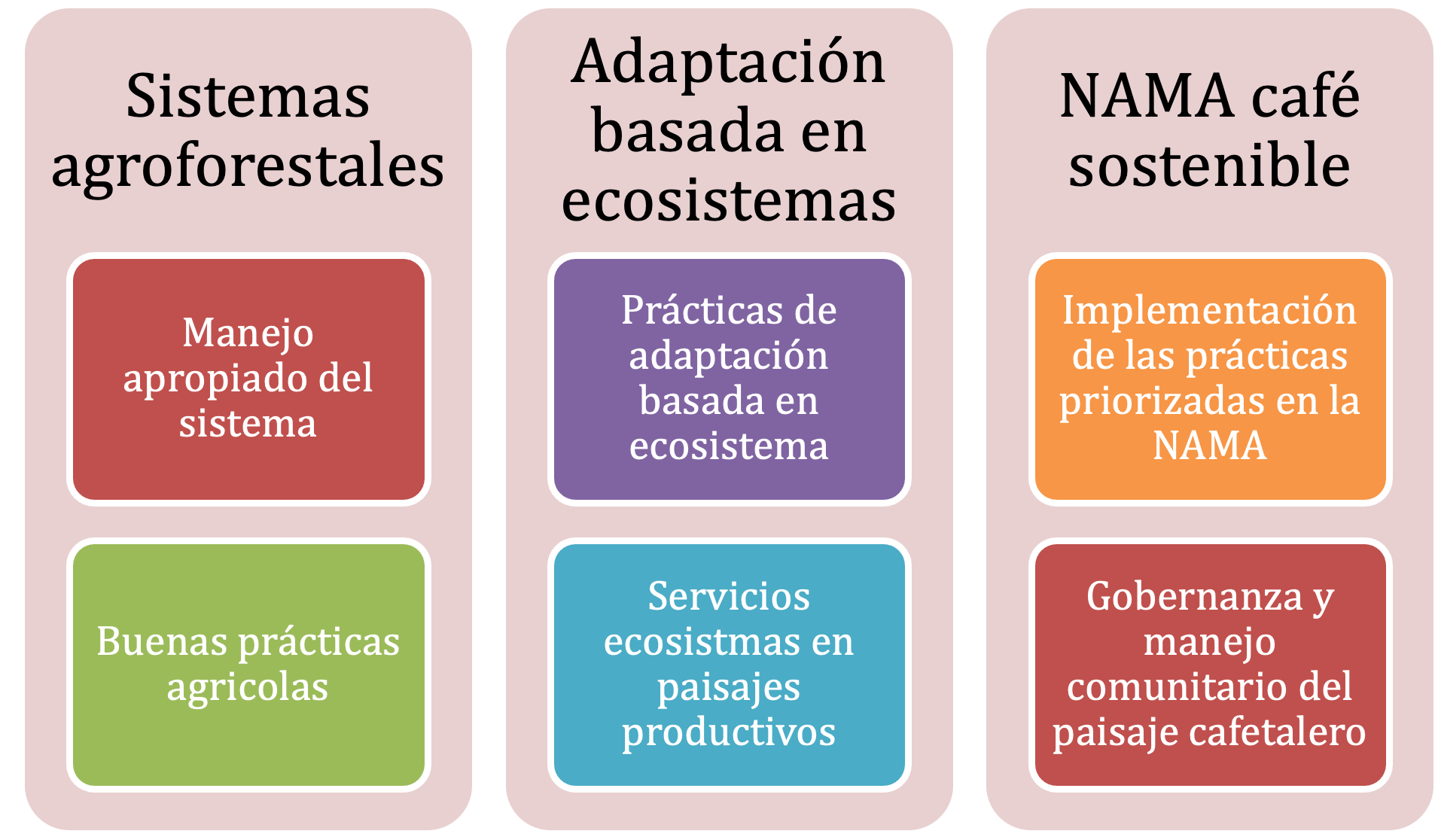 Sistemas agroforestales

Manejo apropiado del sistema

Buenas prácticas agricolas

Adaptación basada en ecosistemas

Prácticas de adaptación basada en ecosistema

Servicios ecosistmas en paisajes productivos

NAMA café sostenible

Implementación de las prácticas priorizadas en la NAMA

Gobernanza y manejo comunitario del paisaje cafetalero